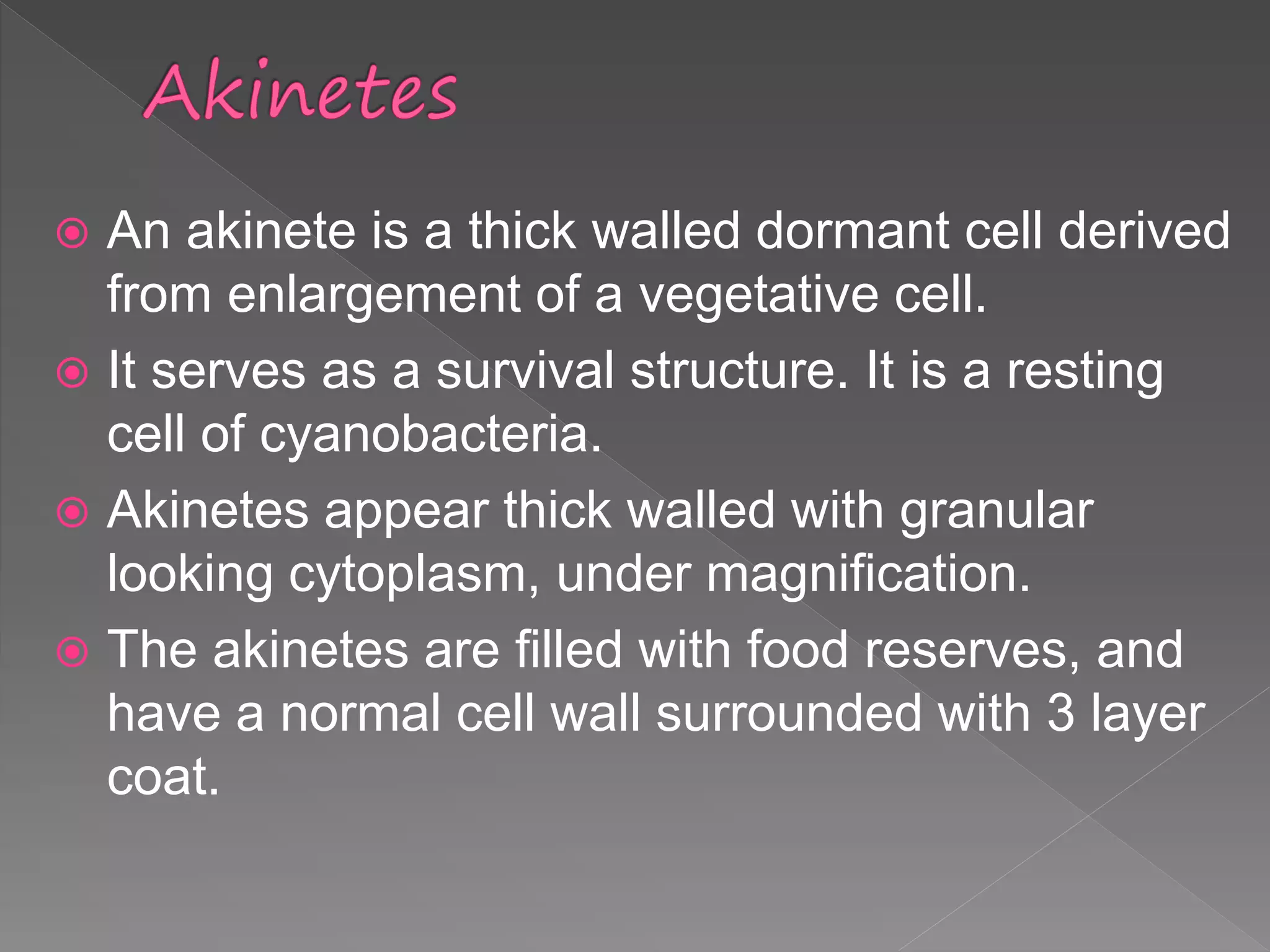 Akinetes

An akinete is a thick walled dormant cell derived from enlargement of a vegetative cell.

It serves as a survival structure. It is a resting cell of cyanobacteria.

Akinetes appear thick walled with granular looking cytoplasm, under magnification.

The akinetes are filled with food reserves, and have a normal cell wall surrounded with 3 layer coat.